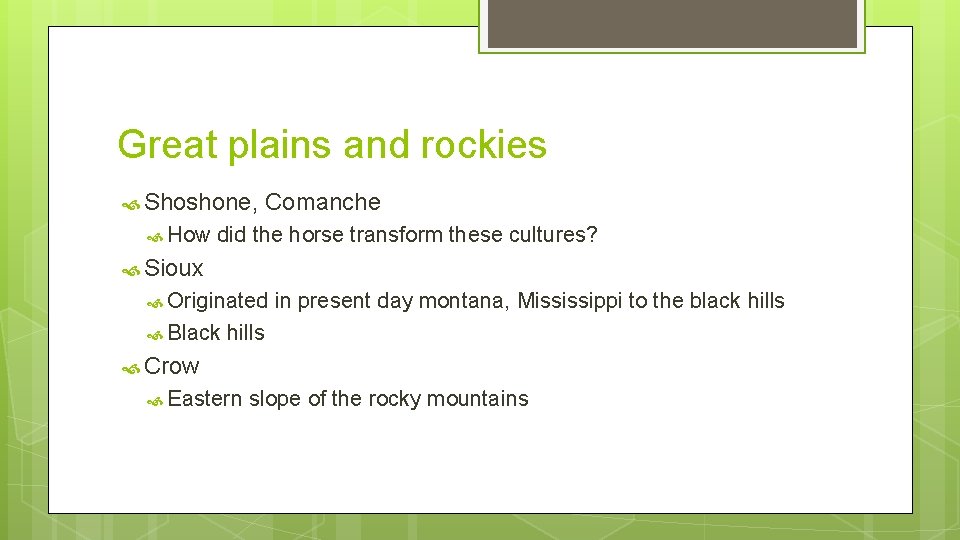 Great plains and rockies

Shoshone, Comanche

How did the horse transform these cultures?

Sioux

Originated in present day montana, Mississippi to the black hills

Black hills

Crow

Eastern slope of the rocky mountains